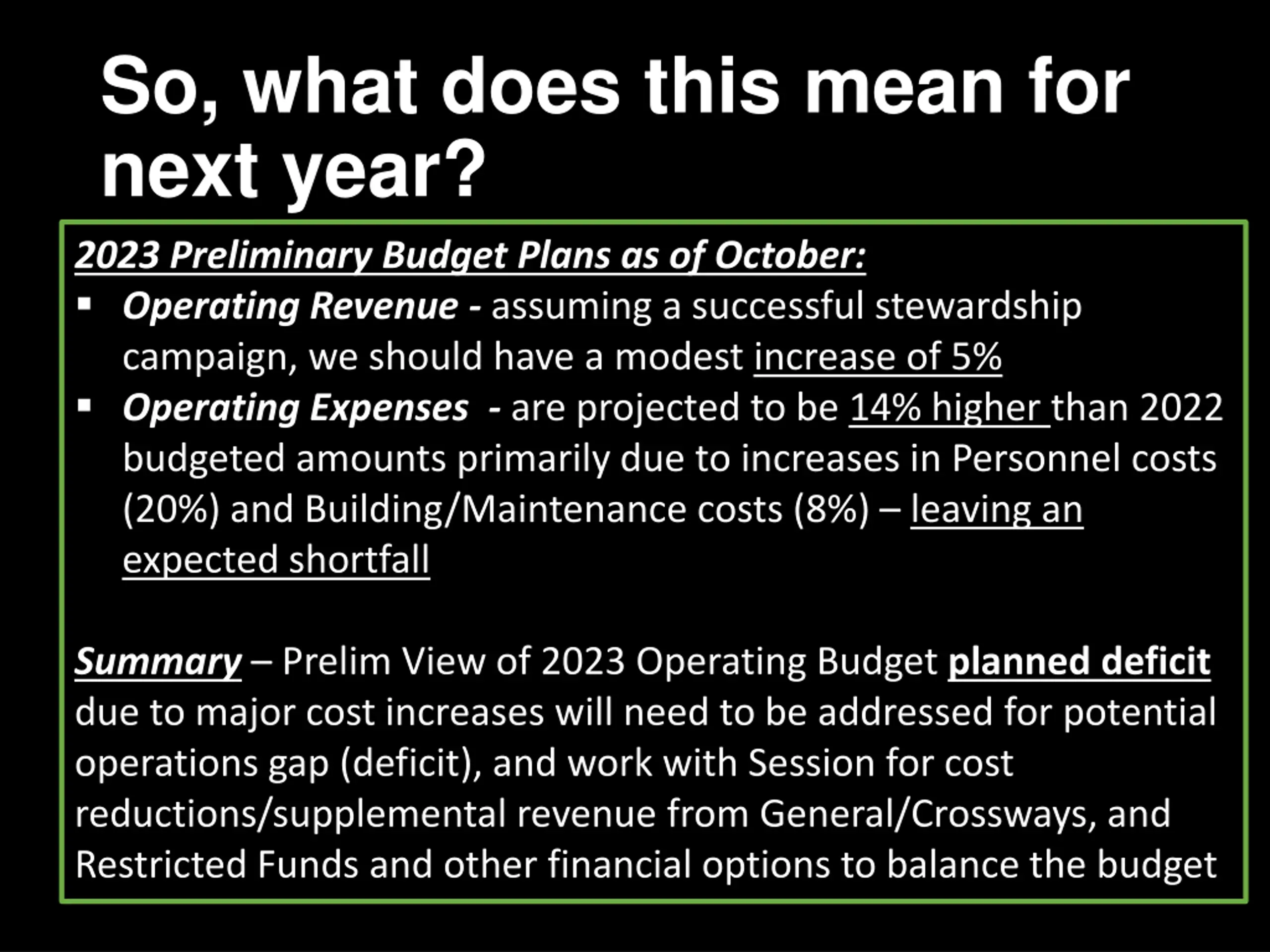 So, what does this mean for next year?

2023 Preliminary Budget Plans as of October:

▪ Operating Revenue - assuming a successful stewardship campaign, we should have a modest increase of 5%
▪ Operating Expenses - are projected to be 14% higher than 2022 budgeted amounts primarily due to increases in Personnel costs (20%) and Building/Maintenance costs (8%) – leaving an expected shortfall

Summary – Prelim View of 2023 Operating Budget planned deficit due to major cost increases will need to be addressed for potential operations gap (deficit), and work with Session for cost reductions/supplemental revenue from General/Crossways, and Restricted Funds and other financial options to balance the budget